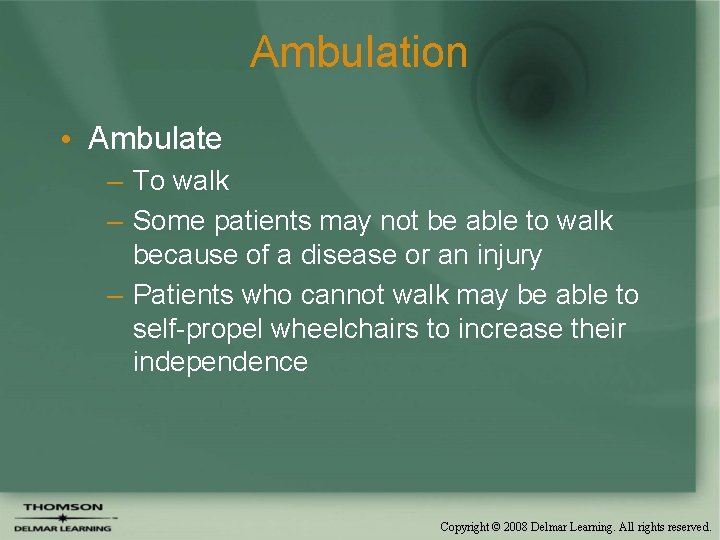 Ambulation

• Ambulate
– To walk
– Some patients may not be able to walk because of a disease or an injury
– Patients who cannot walk may be able to self-propel wheelchairs to increase their independence

THOMSON
DELMAR LEARNING

Copyright © 2008 Delmar Learning. All rights reserved.